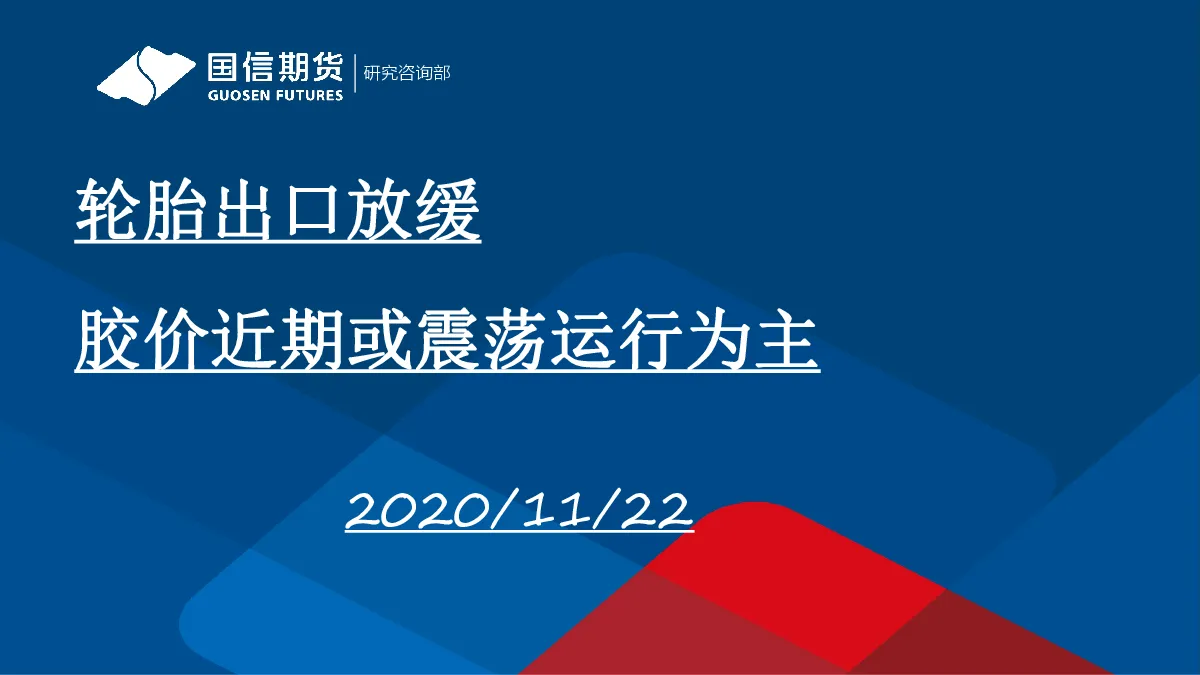 国信期货
GUOSEN FUTURES
研究咨询部

轮胎出口放缓

胶价近期或震荡运行为主

2020/11/22